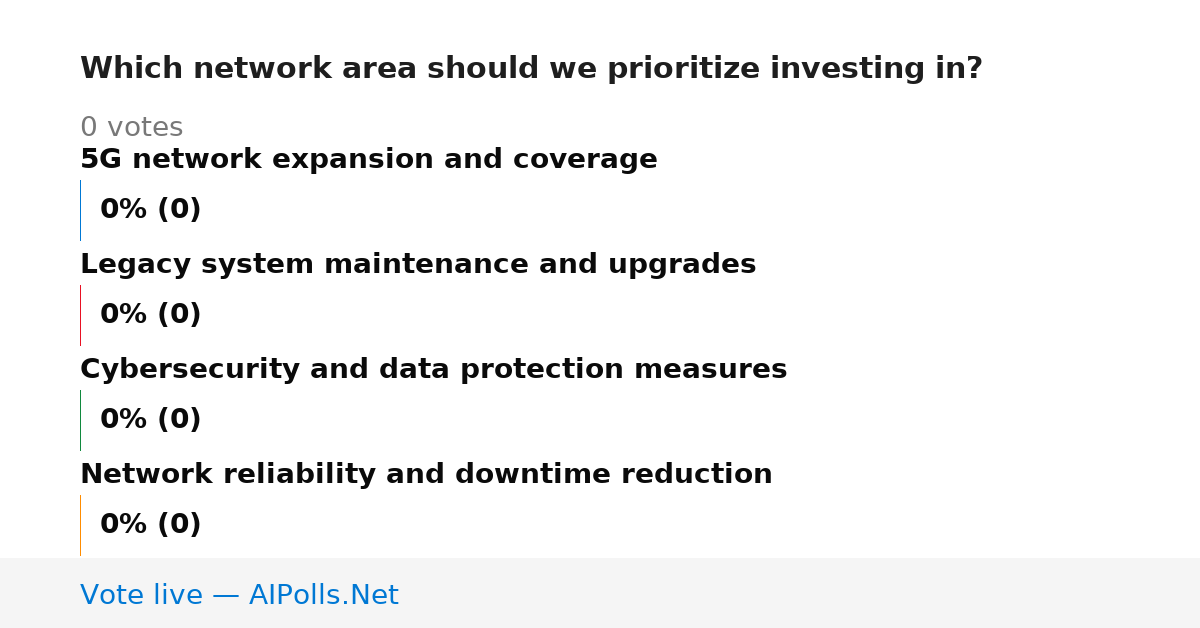 Which network area should we prioritize investing in?

0 votes

5G network expansion and coverage

0% (0)

Legacy system maintenance and upgrades

0% (0)

Cybersecurity and data protection measures

0% (0)

Network reliability and downtime reduction

0% (0)

Vote live — AIPolls.Net